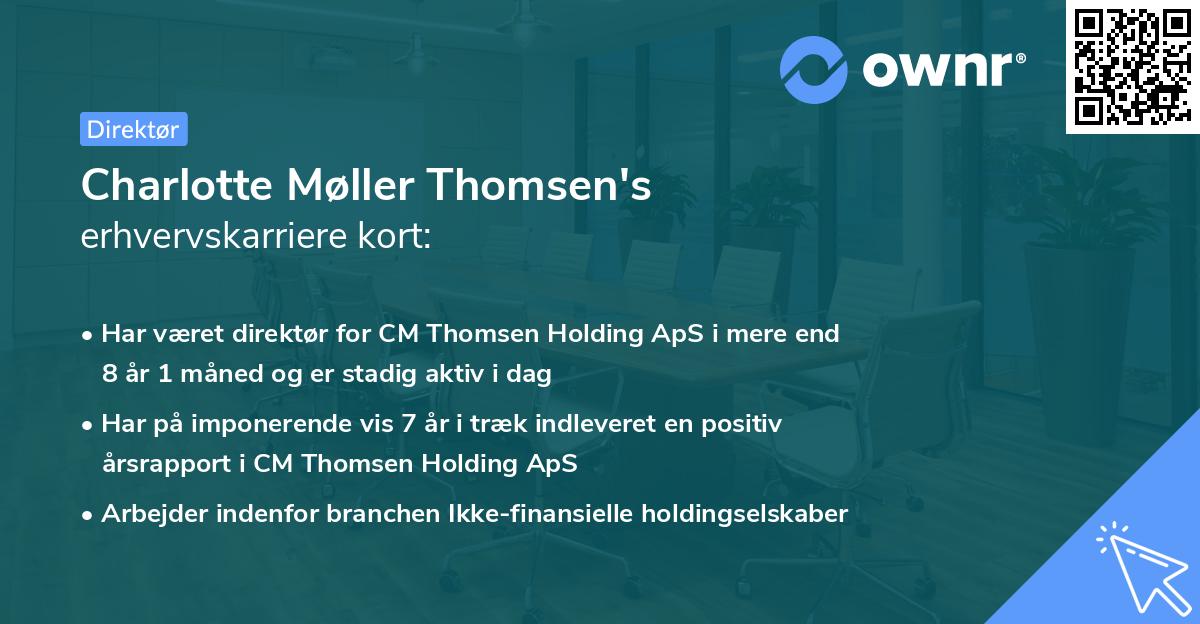 ownr®

Direktør

Charlotte Møller Thomsen's
erhvervskarriere kort:

• Har været direktør for CM Thomsen Holding ApS i mere end 8 år 1 måned og er stadig aktiv i dag

• Har på imponerende vis 7 år i træk indleveret en positiv årsrapport i CM Thomsen Holding ApS

• Arbejder indenfor branchen Ikke-finansielle holdingselskaber